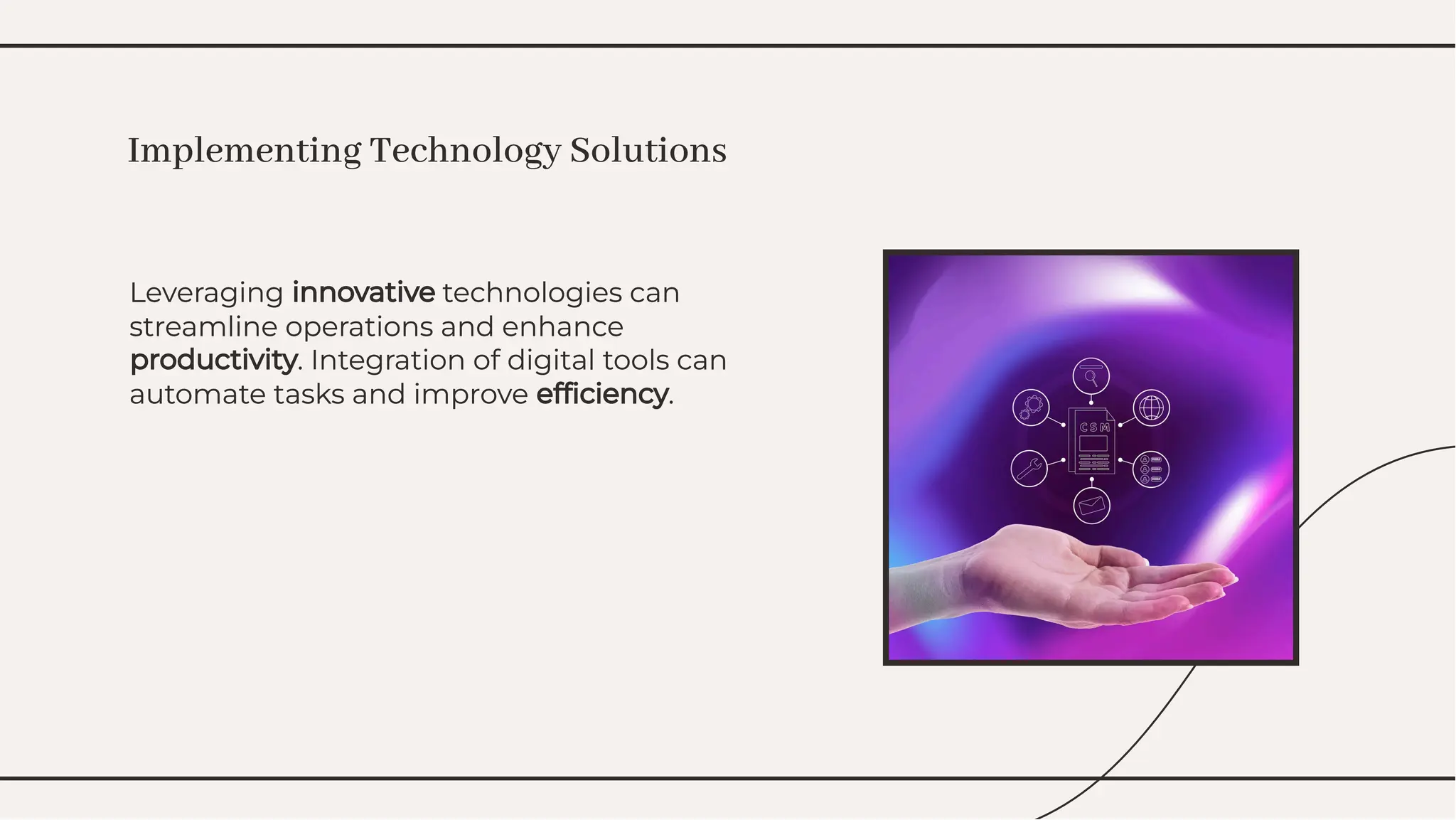 Implementing Technology Solutions

Leveraging innovative technologies can streamline operations and enhance productivity. Integration of digital tools can automate tasks and improve efficiency.

CSM